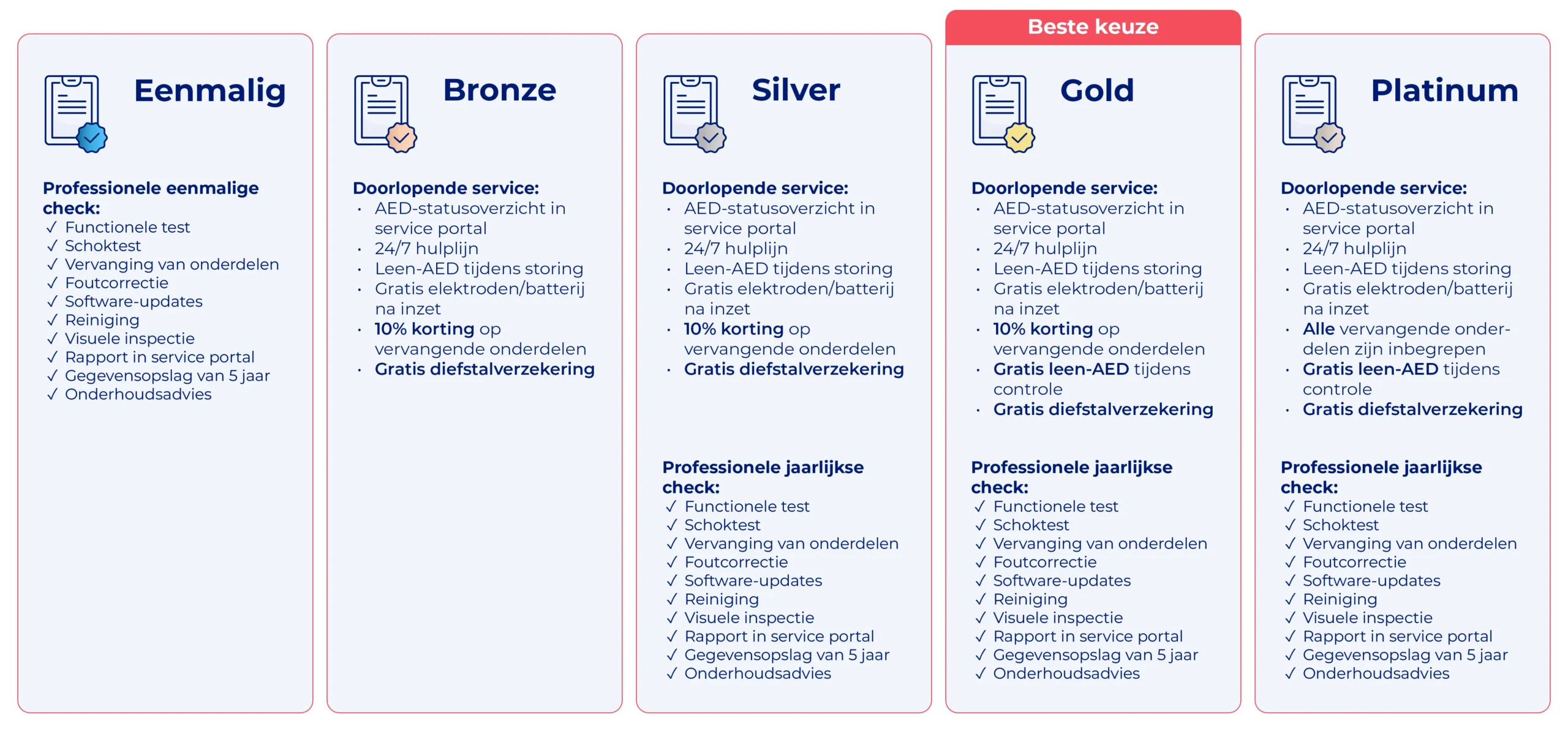 Eenmalig

Professionele eenmalige check:
✓ Functionele test
✓ Schoktest
✓ Vervanging van onderdelen
✓ Foutcorrectie
✓ Software-updates
✓ Reiniging
✓ Visuele inspectie
✓ Rapport in service portal
✓ Gegevensopslag van 5 jaar
✓ Onderhoudsadvies

Bronze

Doorlopende service:
• AED-statusoverzicht in service portal
• 24/7 hulplijn
• Leen-AED tijdens storing
• Gratis elektroden/batterij na inzet
• 10% korting op vervangende onderdelen
• Gratis diefstalverzekering

Silver

Doorlopende service:
• AED-statusoverzicht in service portal
• 24/7 hulplijn
• Leen-AED tijdens storing
• Gratis elektroden/batterij na inzet
• 10% korting op vervangende onderdelen
• Gratis diefstalverzekering

Professionele jaarlijkse check:
✓ Functionele test
✓ Schoktest
✓ Vervanging van onderdelen
✓ Foutcorrectie
✓ Software-updates
✓ Reiniging
✓ Visuele inspectie
✓ Rapport in service portal
✓ Gegevensopslag van 5 jaar
✓ Onderhoudsadvies

Beste keuze

Gold

Doorlopende service:
• AED-statusoverzicht in service portal
• 24/7 hulplijn
• Leen-AED tijdens storing
• Gratis elektroden/batterij na inzet
• 10% korting op vervangende onderdelen
• Gratis leen-AED tijdens controle
• Gratis diefstalverzekering

Professionele jaarlijkse check:
✓ Functionele test
✓ Schoktest
✓ Vervanging van onderdelen
✓ Foutcorrectie
✓ Software-updates
✓ Reiniging
✓ Visuele inspectie
✓ Rapport in service portal
✓ Gegevensopslag van 5 jaar
✓ Onderhoudsadvies

Platinum

Doorlopende service:
• AED-statusoverzicht in service portal
• 24/7 hulplijn
• Leen-AED tijdens storing
• Gratis elektroden/batterij na inzet
• Alle vervangende onderdelen zijn inbegrepen
• Gratis leen-AED tijdens controle
• Gratis diefstalverzekering

Professionele jaarlijkse check:
✓ Functionele test
✓ Schoktest
✓ Vervanging van onderdelen
✓ Foutcorrectie
✓ Software-updates
✓ Reiniging
✓ Visuele inspectie
✓ Rapport in service portal
✓ Gegevensopslag van 5 jaar
✓ Onderhoudsadvies